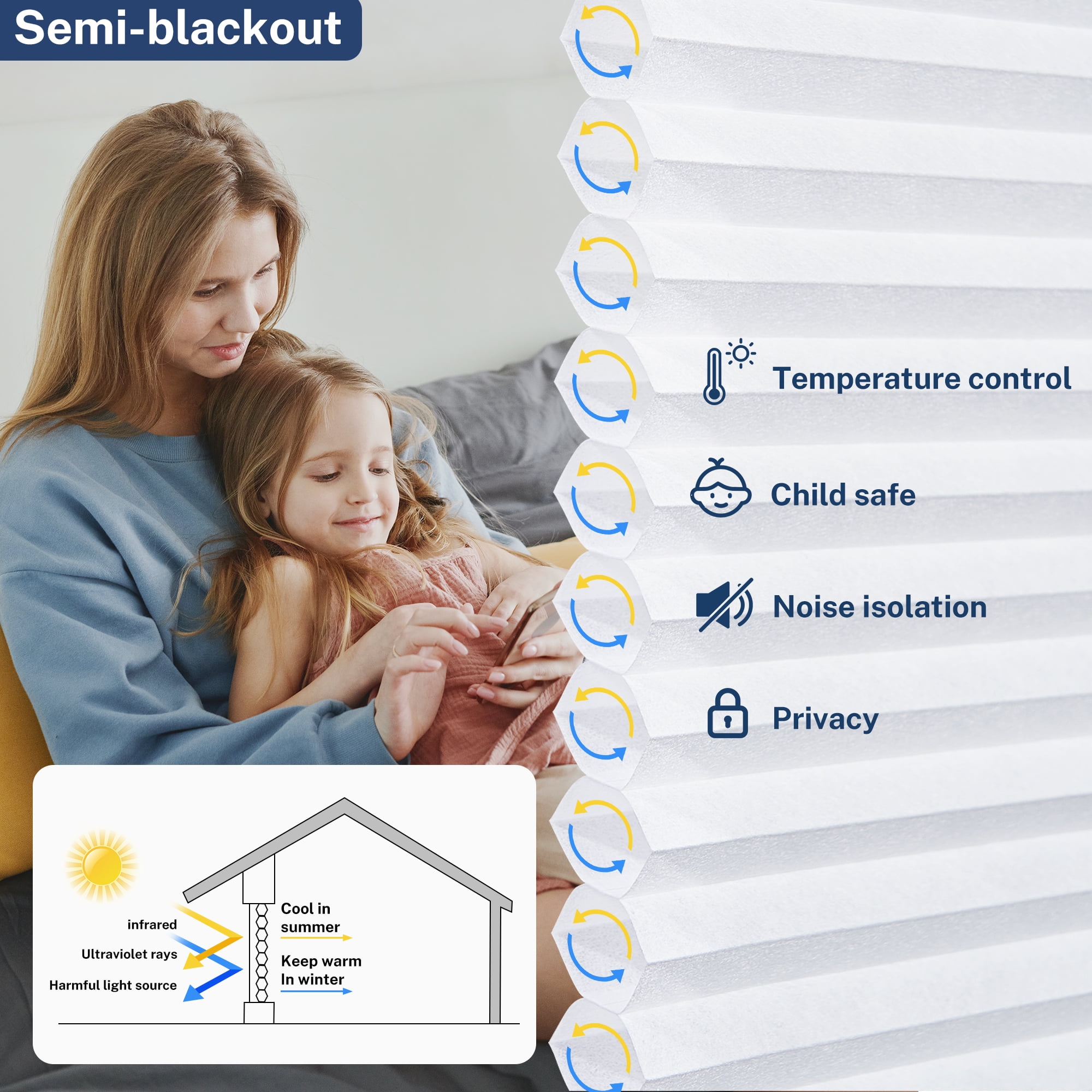 Semi-blackout

Temperature control

Child safe

Noise isolation

Privacy

infrared

Ultraviolet rays

Harmful light source

Cool in summer

Keep warm In winter